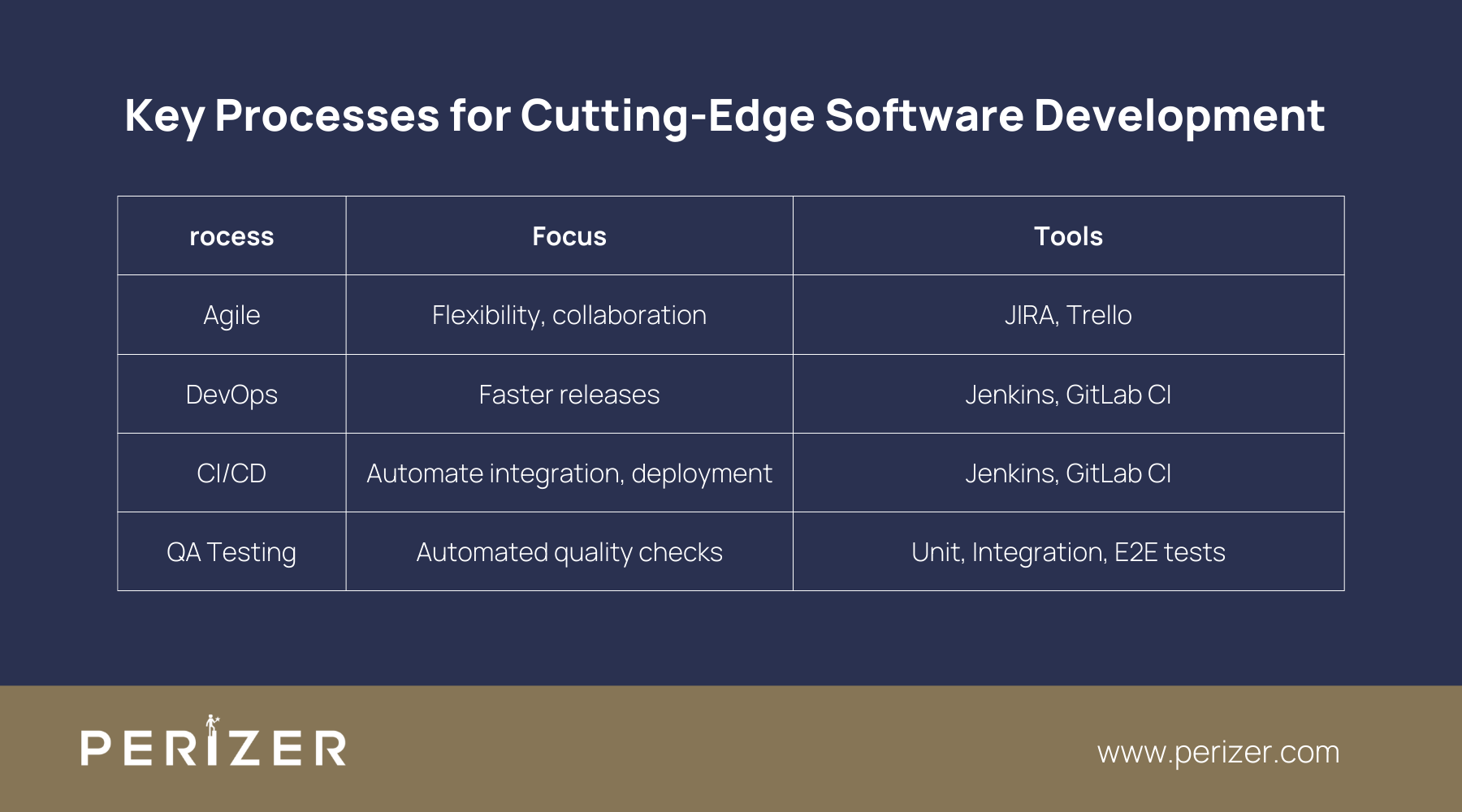 Key Processes for Cutting-Edge Software Development

| rocess | Focus | Tools |
|---|---|---|
| Agile | Flexibility, collaboration | JIRA, Trello |
| DevOps | Faster releases | Jenkins, GitLab CI |
| CI/CD | Automate integration, deployment | Jenkins, GitLab CI |
| QA Testing | Automated quality checks | Unit, Integration, E2E tests |

PERIZER

www.perizer.com